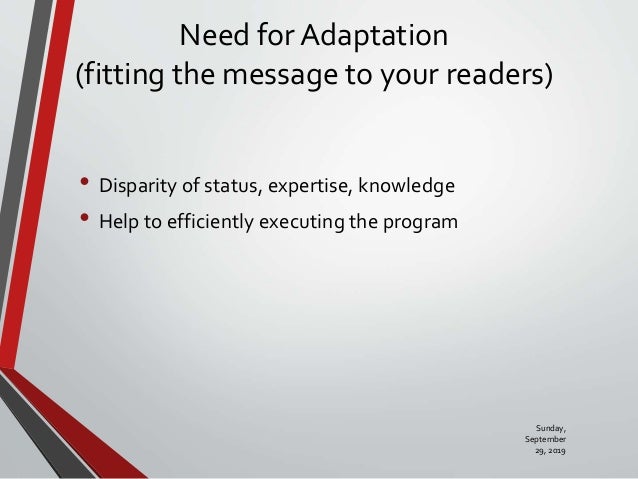 Need for Adaptation
(fitting the message to your readers)

• Disparity of status, expertise, knowledge
• Help to efficiently executing the program

Sunday, September 29, 2019